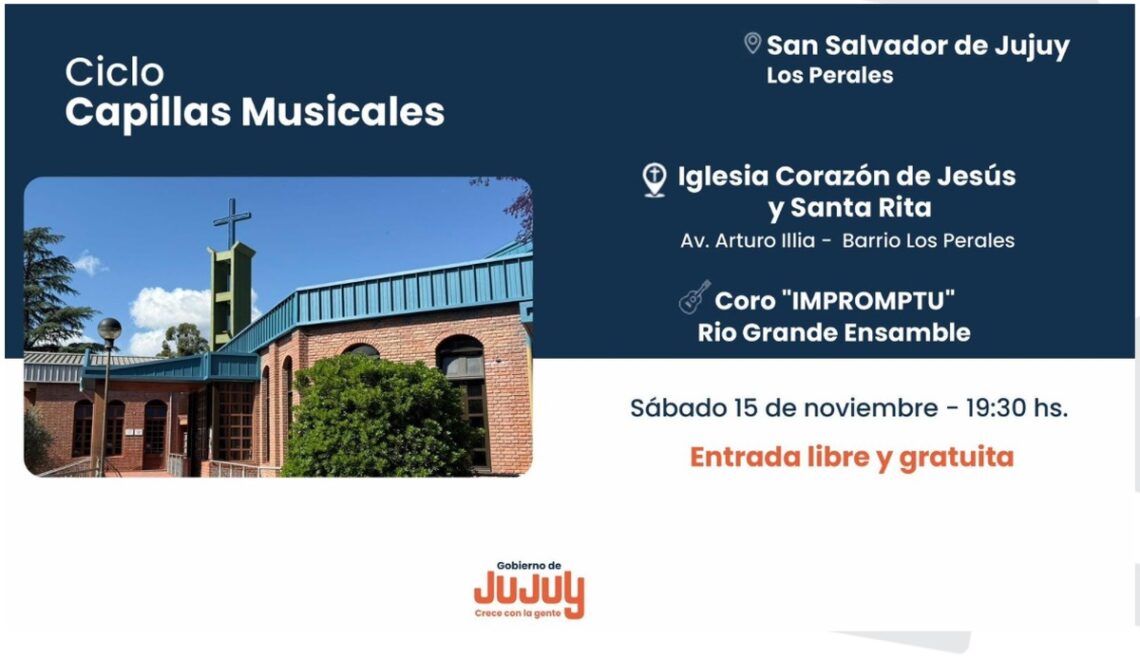 Ciclo
Capillas Musicales

San Salvador de Jujuy
Los Perales

Iglesia Corazón de Jesús y Santa Rita
Av. Arturo Illia - Barrio Los Perales

Coro "IMPROMPTU"
Rio Grande Ensamble

Sábado 15 de noviembre - 19:30 hs.

Entrada libre y gratuita

Gobierno de
JUJUY
Crece con la gente